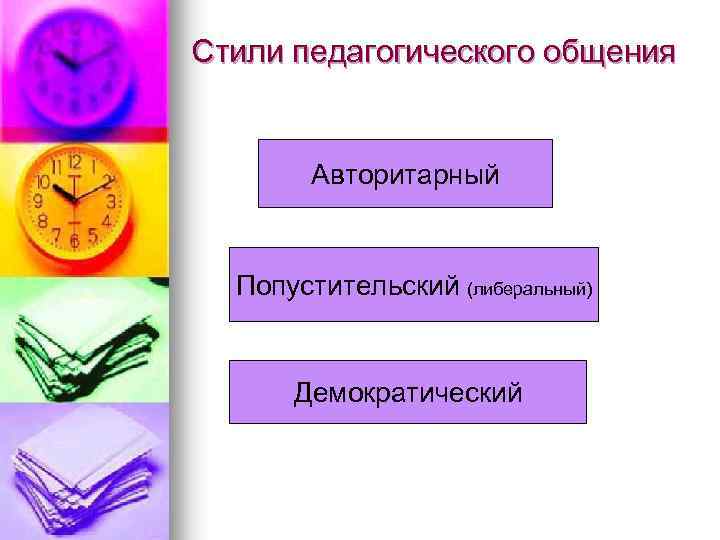 Стили педагогического общения

Авторитарный

Попустительский (либеральный)

Демократический